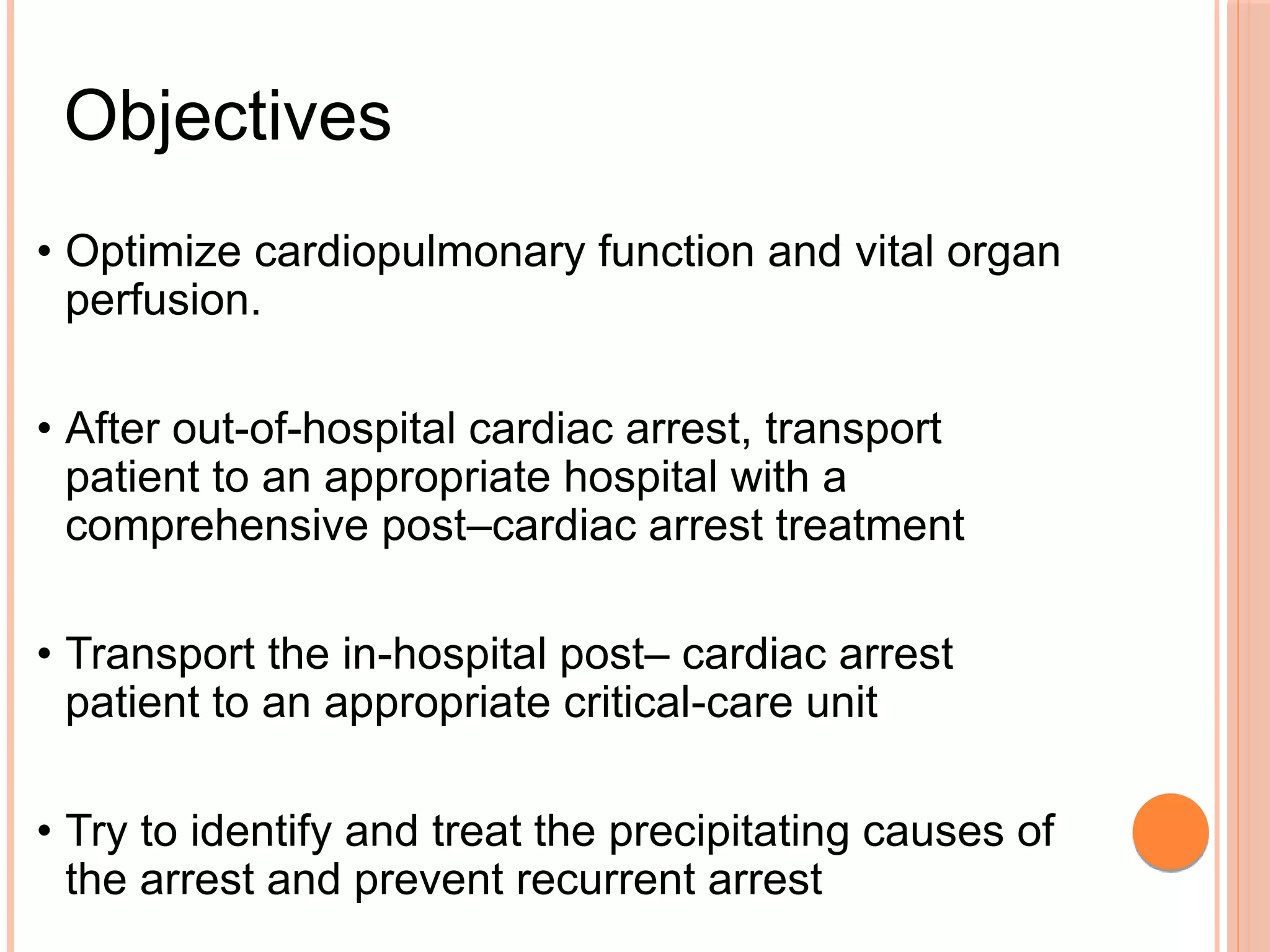 Objectives

• Optimize cardiopulmonary function and vital organ perfusion.

• After out-of-hospital cardiac arrest, transport patient to an appropriate hospital with a comprehensive post–cardiac arrest treatment

• Transport the in-hospital post– cardiac arrest patient to an appropriate critical-care unit

• Try to identify and treat the precipitating causes of the arrest and prevent recurrent arrest